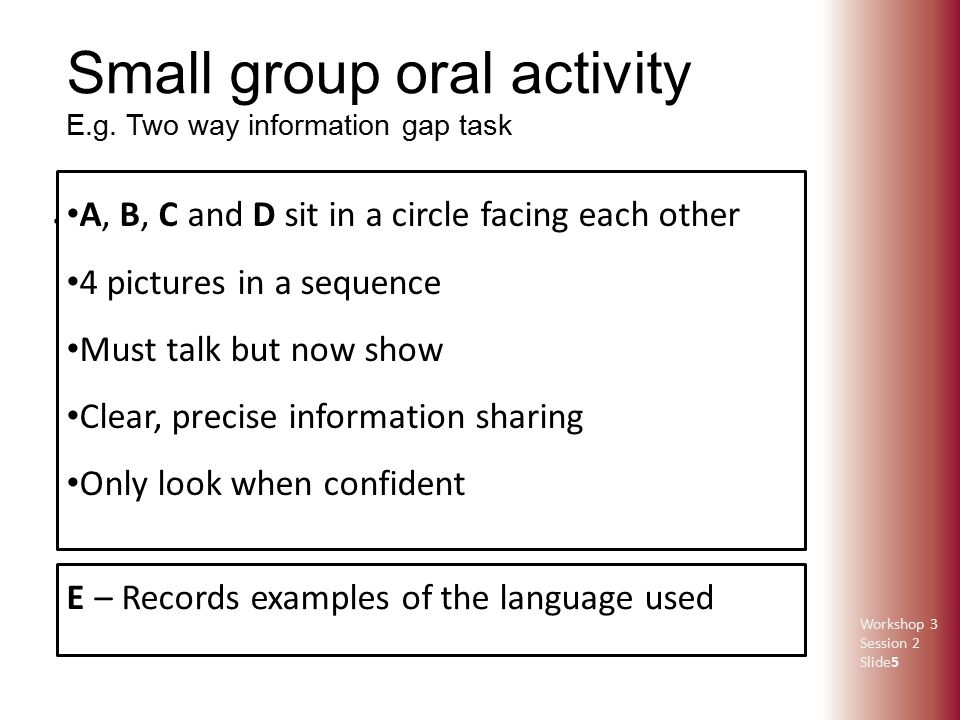 Small group oral activity
E.g. Two way information gap task

•A, B, C and D sit in a circle facing each other

•4 pictures in a sequence

•Must talk but now show

•Clear, precise information sharing

•Only look when confident

E – Records examples of the language used

Workshop 3
Session 2
Slide5